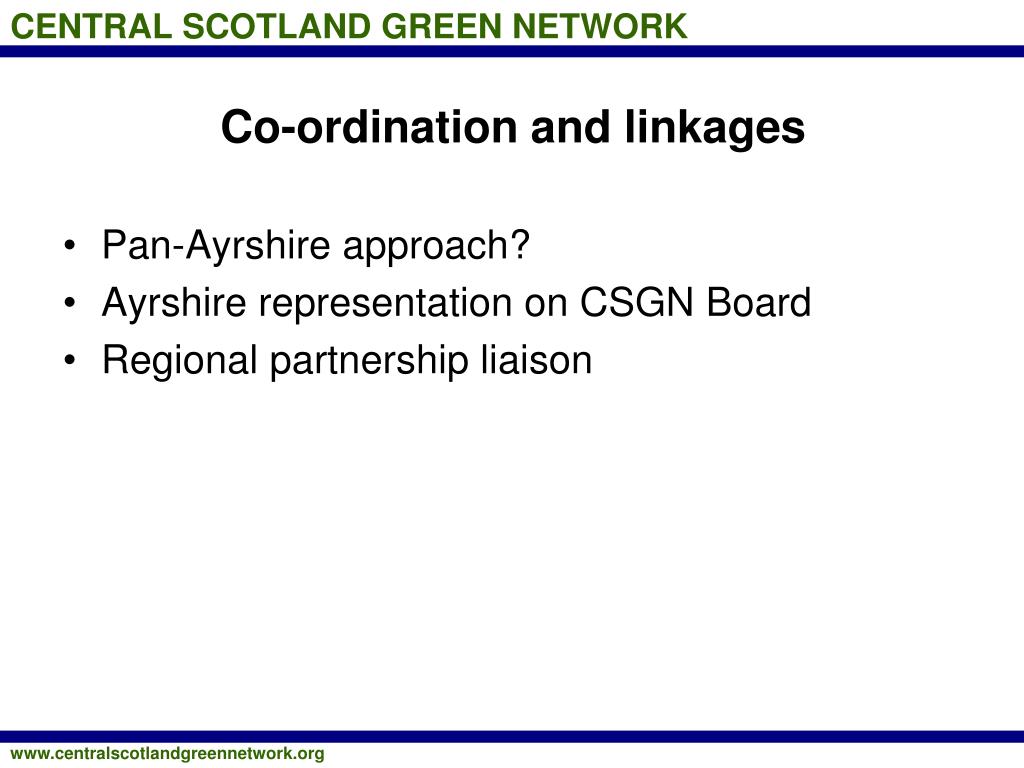 CENTRAL SCOTLAND GREEN NETWORK

Co-ordination and linkages

• Pan-Ayrshire approach?
• Ayrshire representation on CSGN Board
• Regional partnership liaison

www.centralscotlandgreennetwork.org